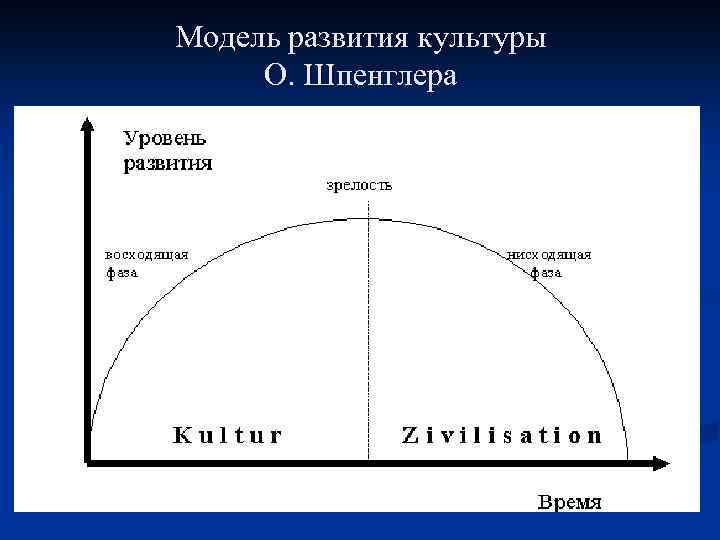 Модель развития культуры
О. Шпенглера

Уровень развития

зрелость

восходящая фаза

нисходящая фаза

Kultur

Zivilisation

Время